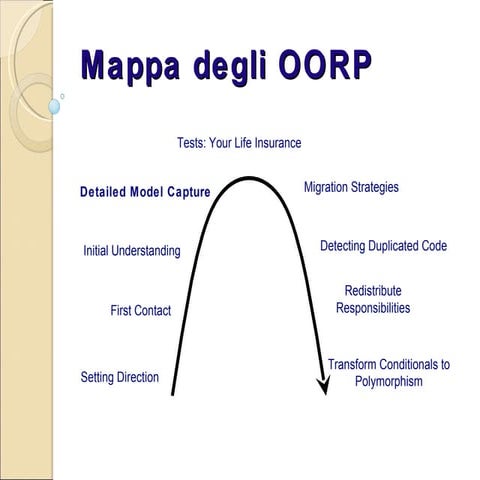 Mappa degli OORP

Tests: Your Life Insurance

Detailed Model Capture

Migration Strategies

Initial Understanding

Detecting Duplicated Code

First Contact

Redistribute Responsibilities

Setting Direction

Transform Conditionals to Polymorphism